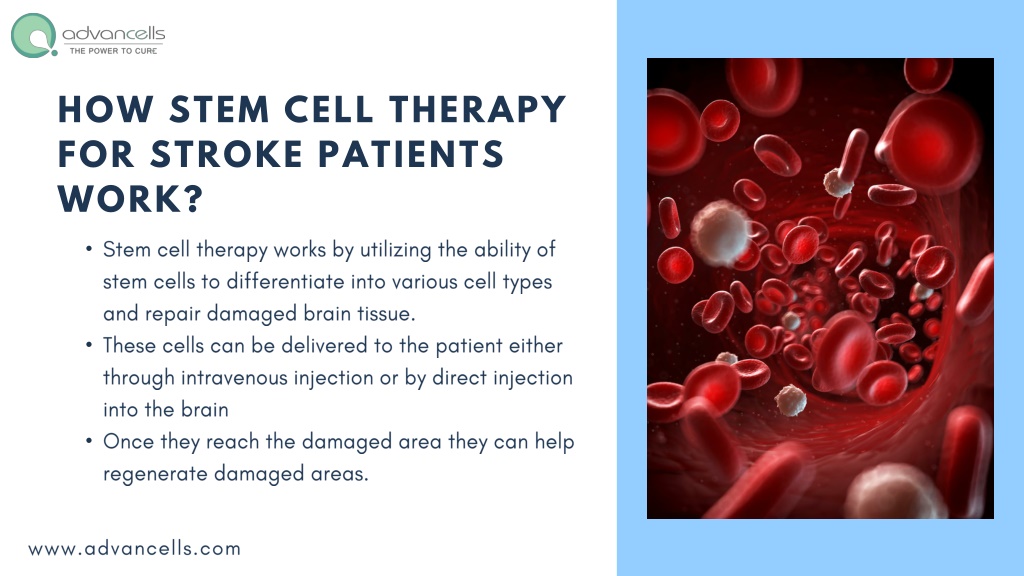 advancells
THE POWER TO CURE

HOW STEM CELL THERAPY FOR STROKE PATIENTS WORK?

• Stem cell therapy works by utilizing the ability of stem cells to differentiate into various cell types and repair damaged brain tissue.
• These cells can be delivered to the patient either through intravenous injection or by direct injection into the brain
• Once they reach the damaged area they can help regenerate damaged areas.

www.advancells.com